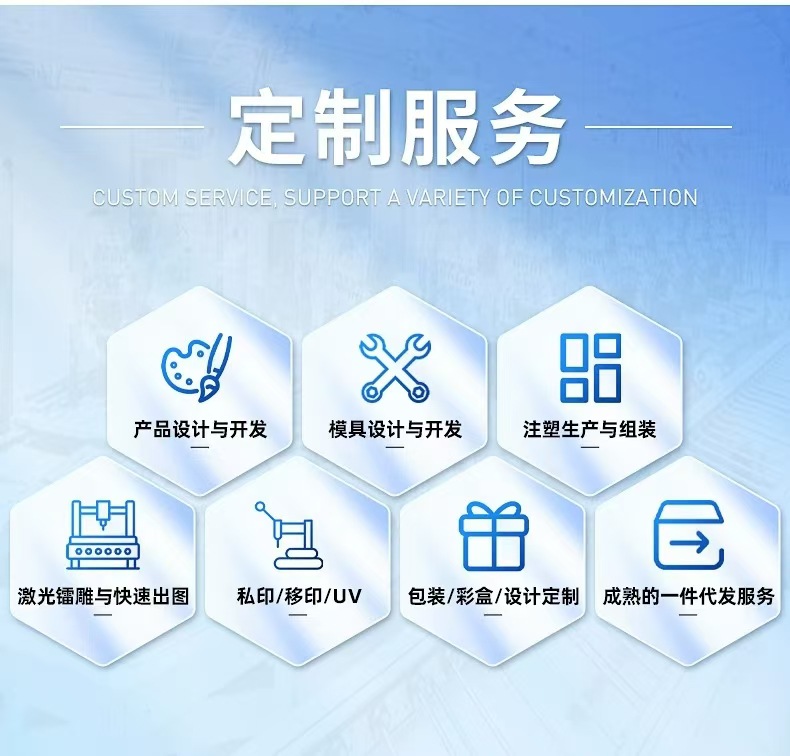 定制服务

CUSTOM SERVICE, SUPPORT A VARIETY OF CUSTOMIZATION

产品设计与开发

模具设计与开发

注塑生产与组装

激光镭雕与快速出图

私印/移印/UV

包装/彩盒/设计定制

成熟的一件代发服务